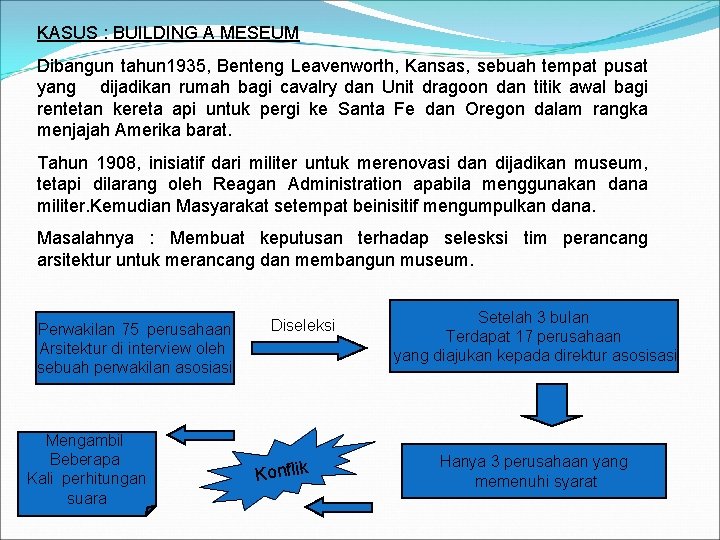 KASUS : BUILDING A MESEUM

Dibangun tahun1935, Benteng Leavenworth, Kansas, sebuah tempat pusat yang dijadikan rumah bagi cavalry dan Unit dragoon dan titik awal bagi rentetan kereta api untuk pergi ke Santa Fe dan Oregon dalam rangka menjajah Amerika barat.

Tahun 1908, inisiatif dari militer untuk merenovasi dan dijadikan museum, tetapi dilarang oleh Reagan Administration apabila menggunakan dana militer.Kemudian Masyarakat setempat beinisitif mengumpulkan dana.

Masalahnya : Membuat keputusan terhadap selesksi tim perancang arsitektur untuk merancang dan membangun museum.

Perwakilan 75 perusahaan Arsitektur di interview oleh sebuah perwakilan asosiasi

Diseleksi

Setelah 3 bulan Terdapat 17 perusahaan yang diajukan kepada direktur asosisasi

Hanya 3 perusahaan yang memenuhi syarat

Konflik

Mengambil Beberapa Kali perhitungan suara